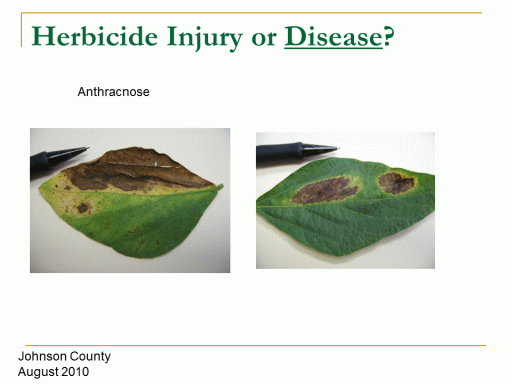 Herbicide Injury or Disease?

Anthracnose

Johnson County
August 2010